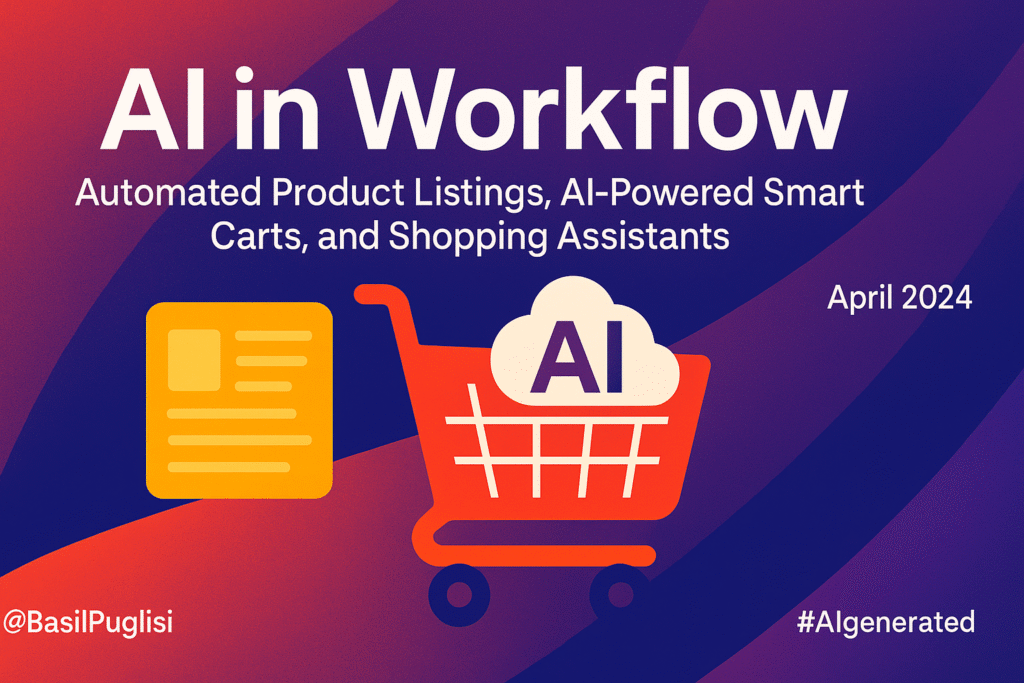 AI in Workflow

Automated Product Listings, AI-Powered Smart Carts, and Shopping Assistants

April 2024

AI

@BasilPuglisi

#AIgenerated